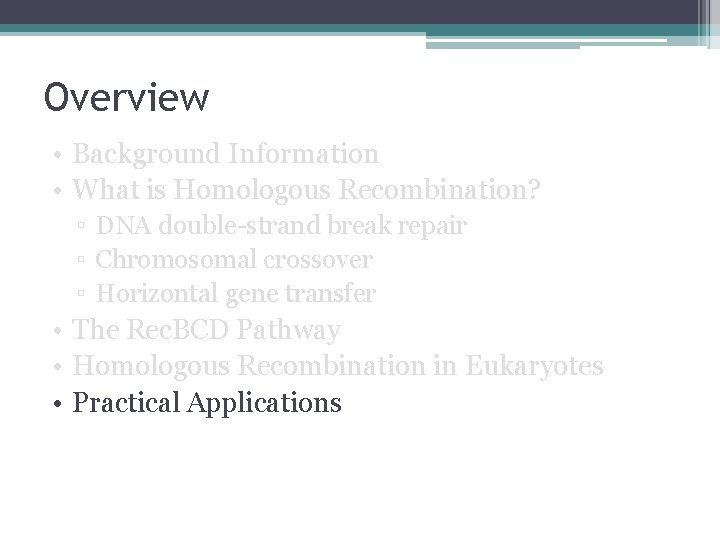 Overview

• Background Information
• What is Homologous Recombination?
▫ DNA double-strand break repair
▫ Chromosomal crossover
▫ Horizontal gene transfer
• The RecBCD Pathway
• Homologous Recombination in Eukaryotes
• Practical Applications